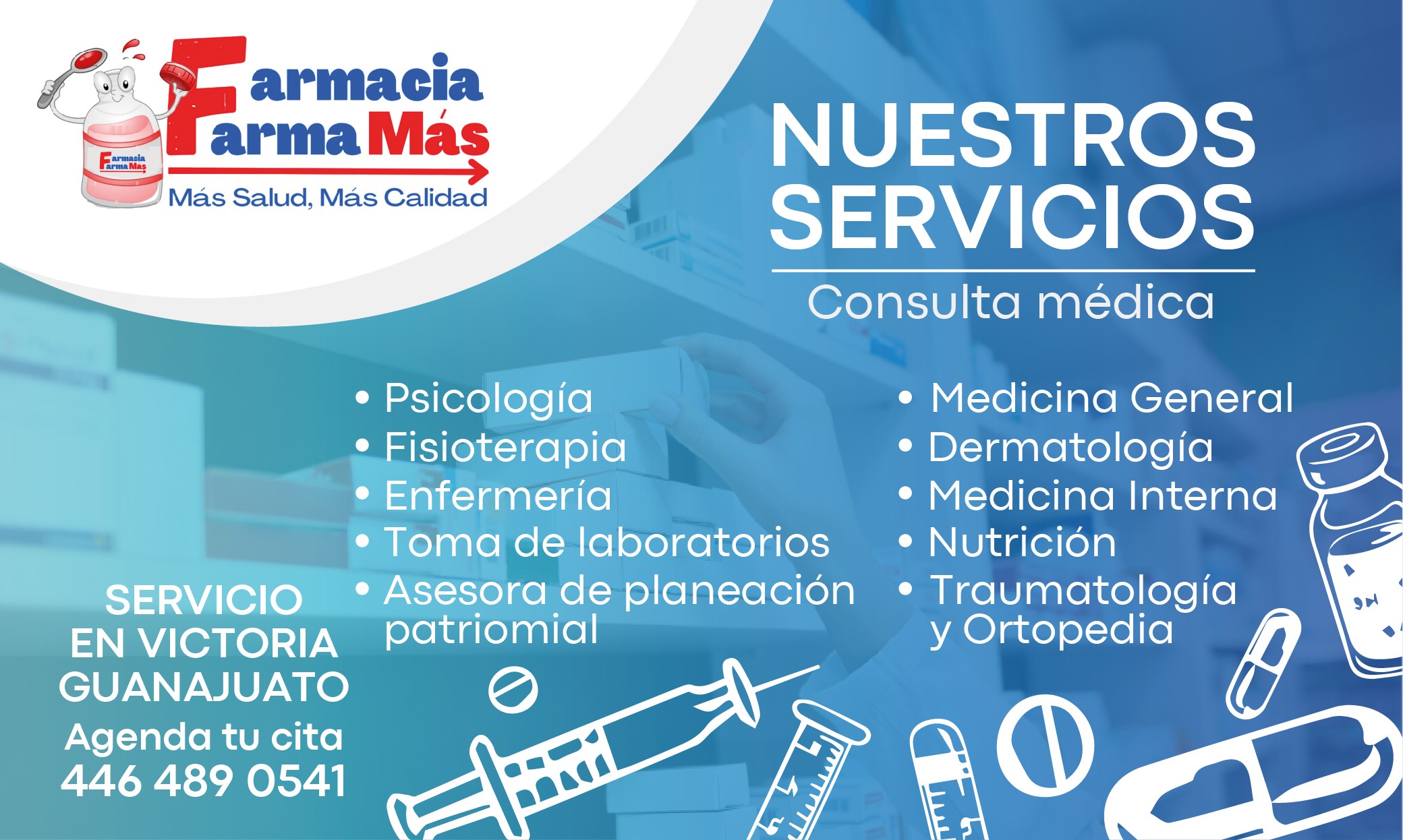 Farmacia
Farma Más
Farmacia Farma Más
Más Salud, Más Calidad

NUESTROS SERVICIOS

Consulta médica

• Psicología
• Fisioterapia
• Enfermería
• Toma de laboratorios
• Asesora de planeación patriomial

• Medicina General
• Dermatología
• Medicina Interna
• Nutrición
• Traumatología y Ortopedia

SERVICIO EN VICTORIA GUANAJUATO
Agenda tu cita
446 489 0541